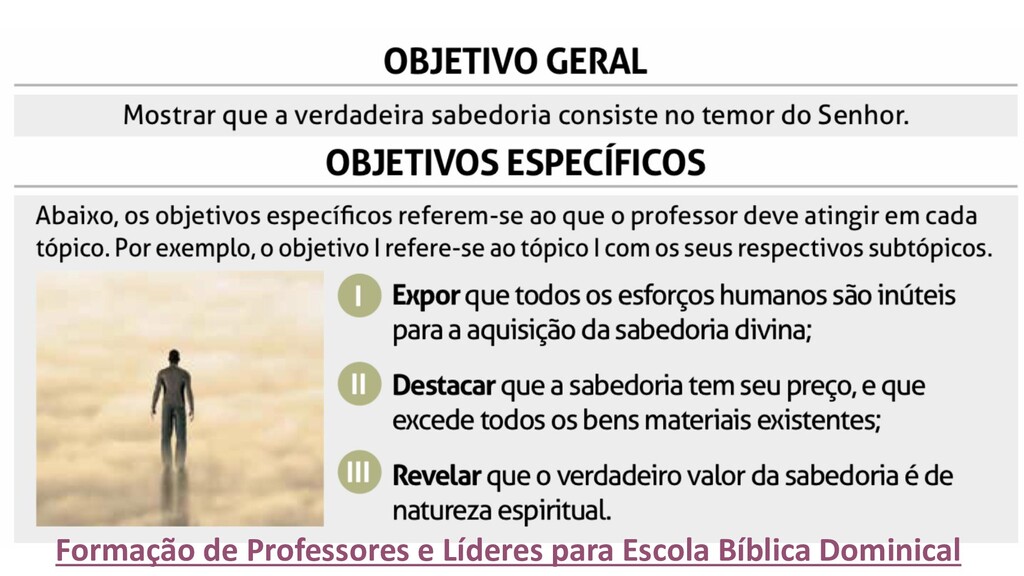 OBJETIVO GERAL

Mostrar que a verdadeira sabedoria consiste no temor do Senhor.

OBJETIVOS ESPECÍFICOS

Abaixo, os objetivos específicos referem-se ao que o professor deve atingir em cada tópico. Por exemplo, o objetivo I refere-se ao tópico I com os seus respectivos subtópicos.

I Expor que todos os esforços humanos são inúteis para a aquisição da sabedoria divina;

II Destacar que a sabedoria tem seu preço, e que excede todos os bens materiais existentes;

III Revelar que o verdadeiro valor da sabedoria é de natureza espiritual.

Formação de Professores e Líderes para Escola Bíblica Dominical